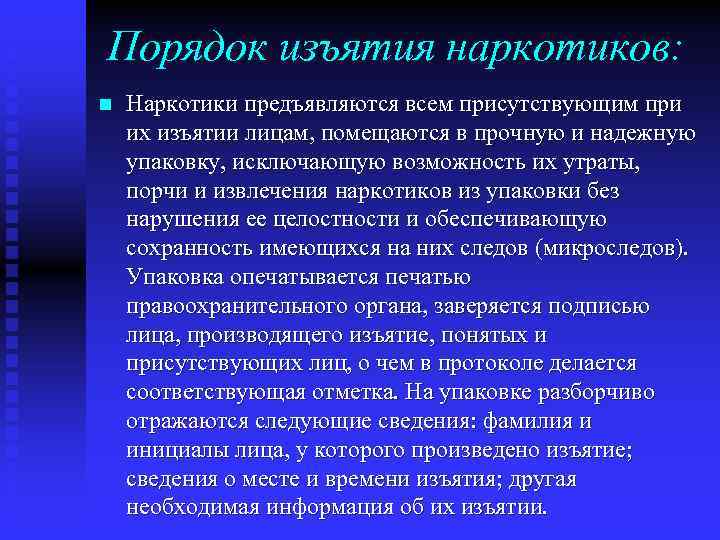 Порядок изъятия наркотиков:

Наркотики предъявляются всем присутствующим при их изъятии лицам, помещаются в прочную и надежную упаковку, исключающую возможность их утраты, порчи и извлечения наркотиков из упаковки без нарушения ее целостности и обеспечивающую сохранность имеющихся на них следов (микроследов). Упаковка опечатывается печатью правоохранительного органа, заверяется подписью лица, производящего изъятие, понятых и присутствующих лиц, о чем в протоколе делается соответствующая отметка. На упаковке разборчиво отражаются следующие сведения: фамилия и инициалы лица, у которого произведено изъятие; сведения о месте и времени изъятия; другая необходимая информация об их изъятии.